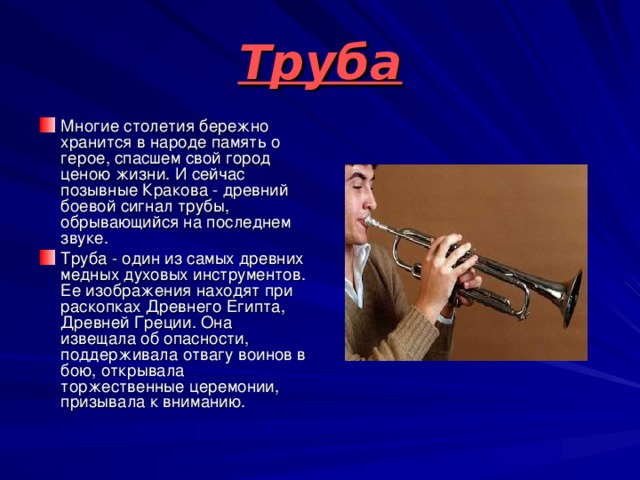 Труба

Многие столетия бережно хранится в народе память о герое, спасшем свой город ценою жизни. И сейчас позывные Кракова - древний боевой сигнал трубы, обрывающийся на последнем звуке.

Труба - один из самых древних медных духовых инструментов. Ее изображения находят при раскопках Древнего Египта, Древней Греции. Она извещала об опасности, поддерживала отвагу воинов в бою, открывала торжественные церемонии, призывала к вниманию.